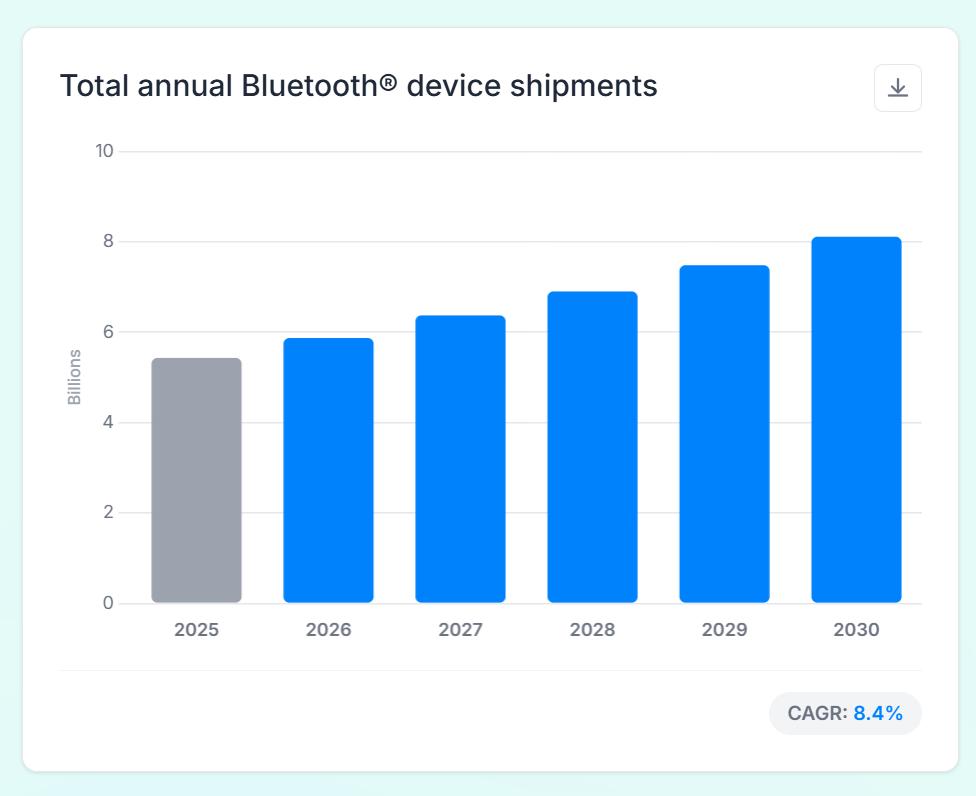 Total annual Bluetooth® device shipments

10
8
6
4
2
0

Billions

2025 2026 2027 2028 2029 2030

CAGR: 8.4%